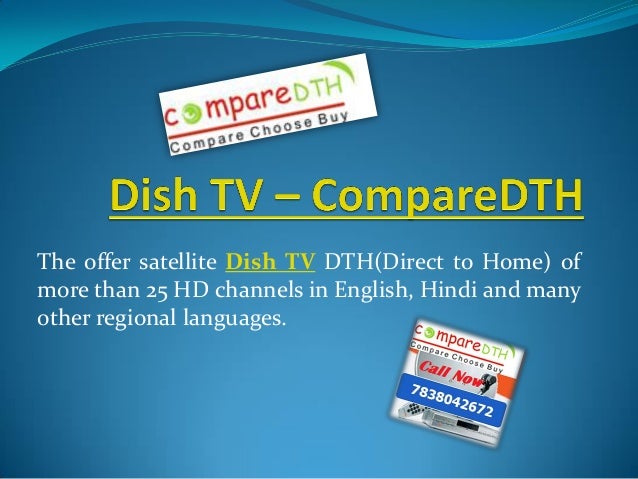 compareDTH
Compare Choose Buy

Dish TV – CompareDTH

The offer satellite Dish TV DTH(Direct to Home) of more than 25 HD channels in English, Hindi and many other regional languages.

compareDTH
Compare Choose Buy
Call Now
7838042672